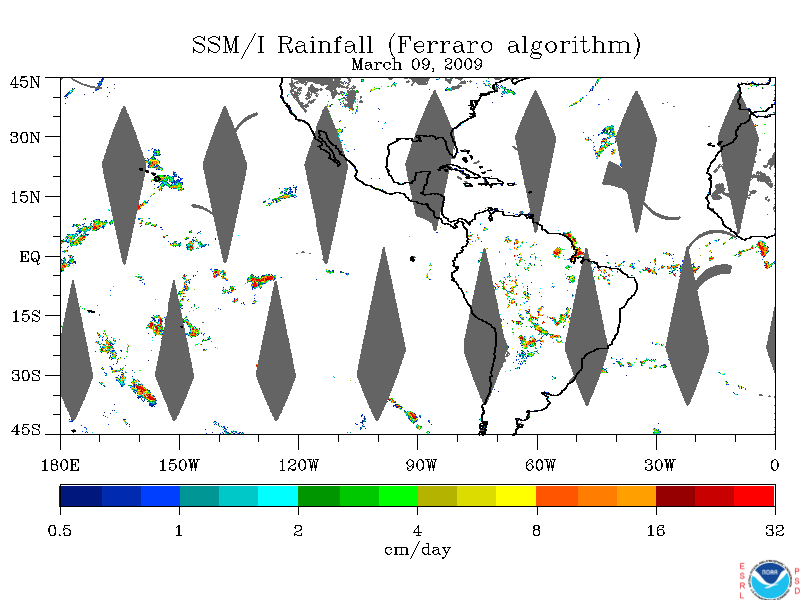 SSM/I Rainfall (Ferraro algorithm)
March 09, 2009

45N
30N
15N
EQ
15S
30S
45S

180E 150W 120W 90W 60W 30W 0

0.5 1 2 4 8 16 32
cm/day

ESRL
NOAA
PSD